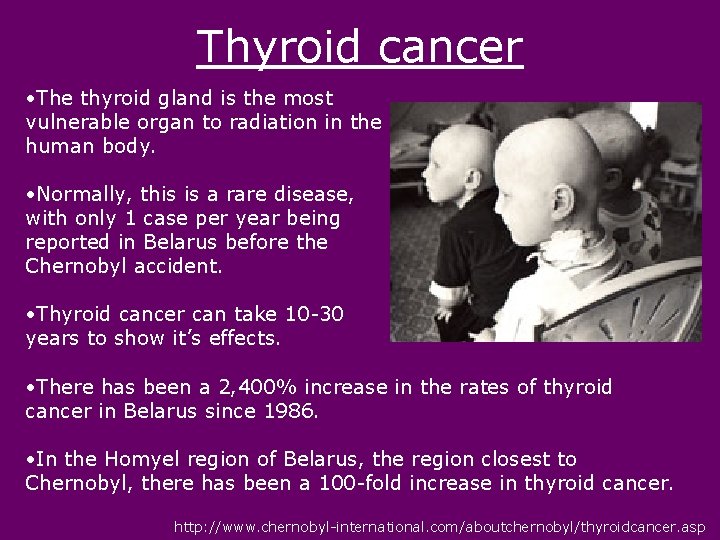 Thyroid cancer

•The thyroid gland is the most vulnerable organ to radiation in the human body.

•Normally, this is a rare disease, with only 1 case per year being reported in Belarus before the Chernobyl accident.

•Thyroid cancer can take 10-30 years to show it's effects.

•There has been a 2,400% increase in the rates of thyroid cancer in Belarus since 1986.

•In the Homyel region of Belarus, the region closest to Chernobyl, there has been a 100-fold increase in thyroid cancer.

http://www.chernobyl-international.com/aboutchernobyl/thyroidcancer.asp